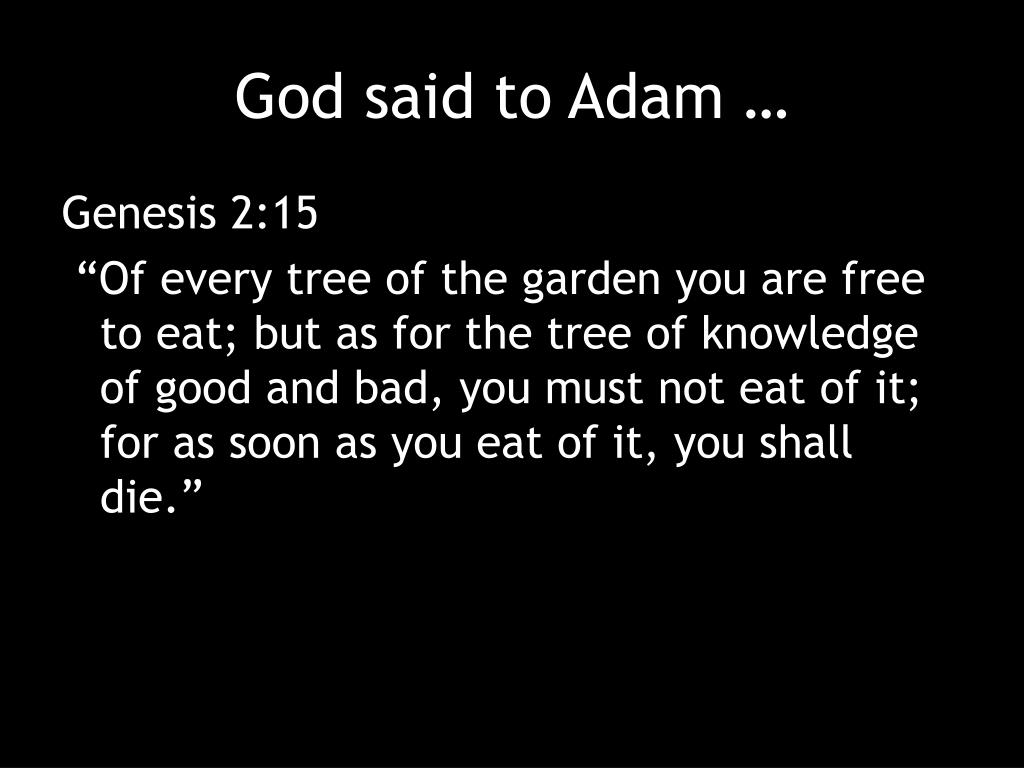 God said to Adam …

Genesis 2:15

“Of every tree of the garden you are free to eat; but as for the tree of knowledge of good and bad, you must not eat of it; for as soon as you eat of it, you shall die.”